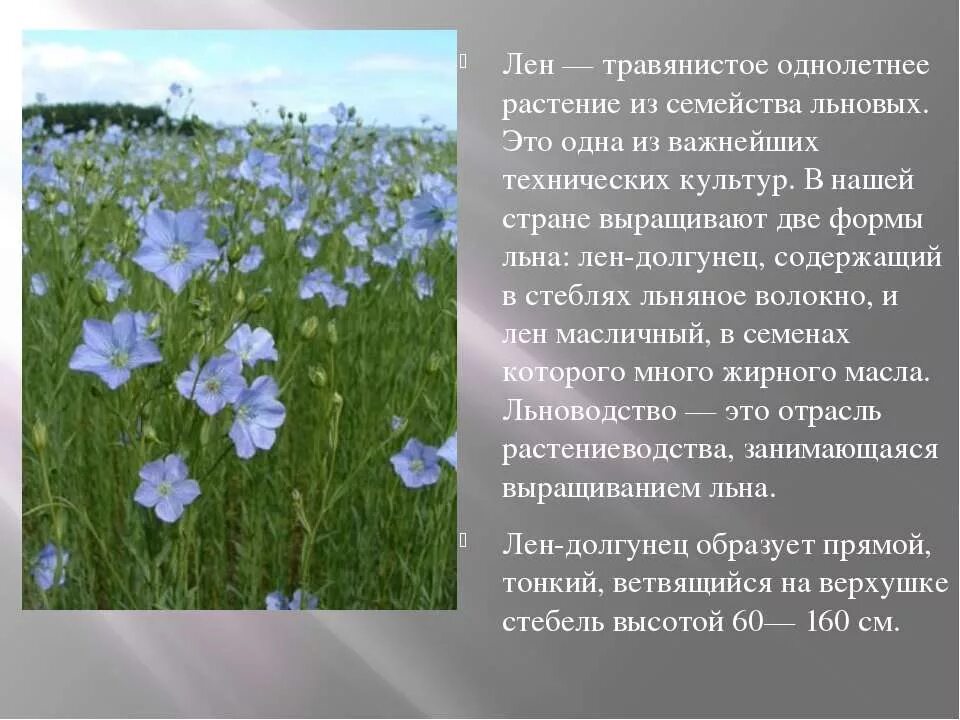 Лен — травянистое однолетнее растение из семейства льновых. Это одна из важнейших технических культур. В нашей стране выращивают две формы льна: лен-долгунец, содержащий в стеблях льняное волокно, и лен масличный, в семенах которого много жирного масла. Льноводство — это отрасль растениеводства, занимающаяся выращиванием льна.

Лен-долгунец образует прямой, тонкий, ветвящийся на верхушке стебель высотой 60— 160 см.